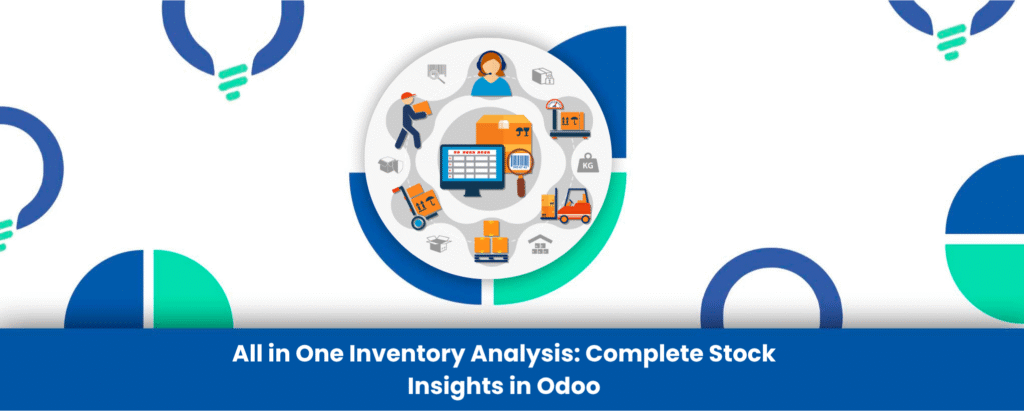 KG

All in One Inventory Analysis: Complete Stock Insights in Odoo